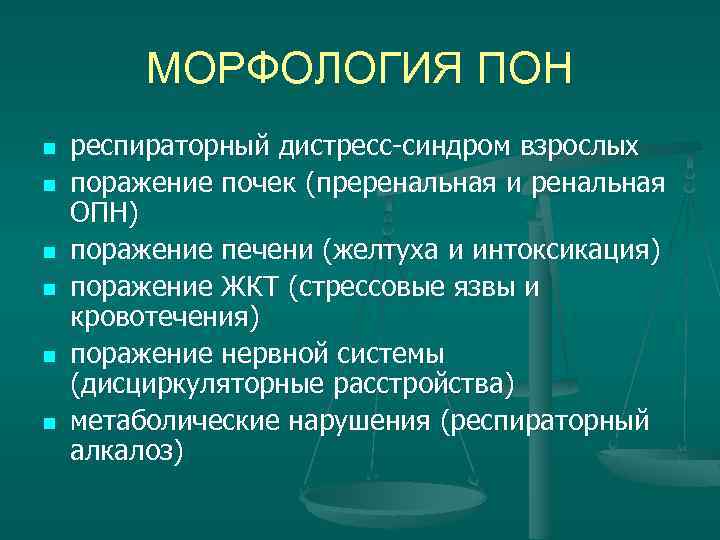 МОРФОЛОГИЯ ПОН

- респираторный дистресс-синдром взрослых
- поражение почек (преренальная и ренальная ОПН)
- поражение печени (желтуха и интоксикация)
- поражение ЖКТ (стрессовые язвы и кровотечения)
- поражение нервной системы (дисциркуляторные расстройства)
- метаболические нарушения (респираторный алкалоз)